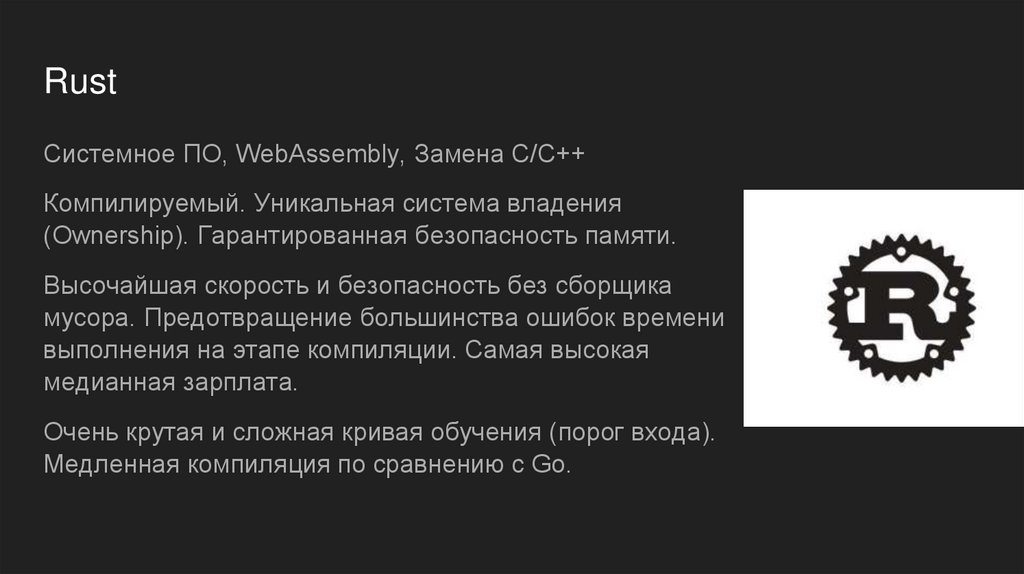 Rust

Системное ПО, WebAssembly, Замена C/C++

Компилируемый. Уникальная система владения (Ownership). Гарантированная безопасность памяти.

Высочайшая скорость и безопасность без сборщика мусора. Предотвращение большинства ошибок времени выполнения на этапе компиляции. Самая высокая медианная зарплата.

Очень крутая и сложная кривая обучения (порог входа). Медленная компиляция по сравнению с Go.

R